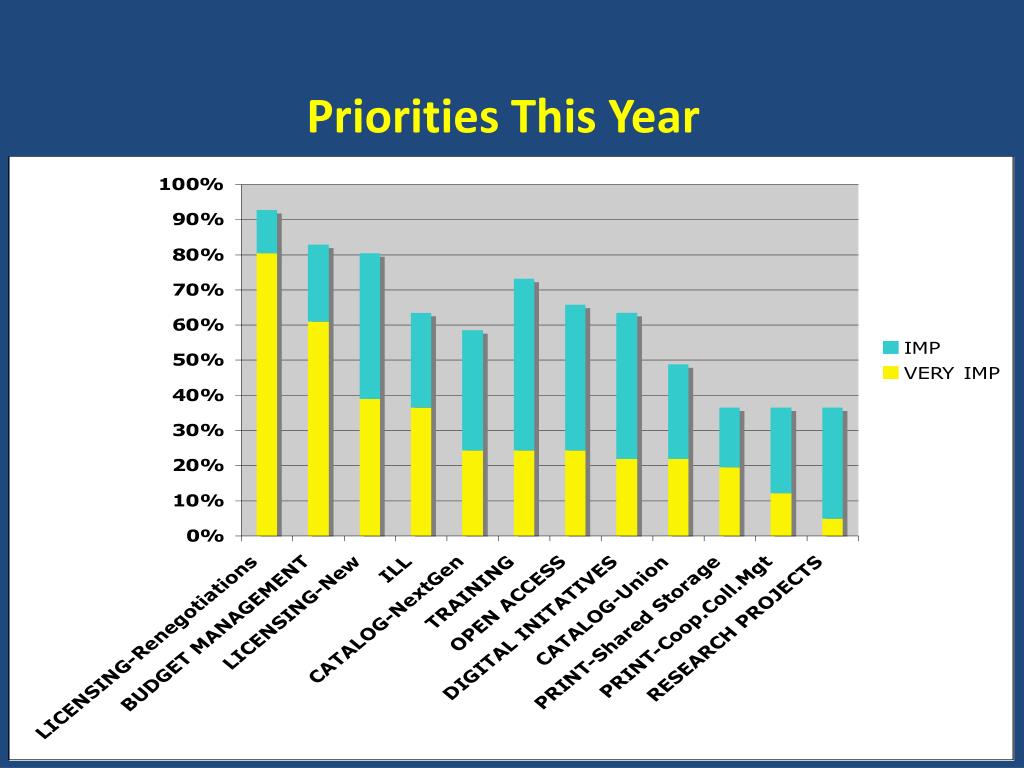 Priorities This Year

100%
90%
80%
70%
60%
50%
40%
30%
20%
10%
0%

IMP
VERY IMP

LICENSING-Renegotiations
BUDGET MANAGEMENT
LICENSING-New
ILL
CATALOG-NextGen
TRAINING
OPEN ACCESS
DIGITAL INITATIVES
CATALOG-Union
PRINT-Shared Storage
PRINT-Coop.Coll.Mgt
RESEARCH PROJECTS